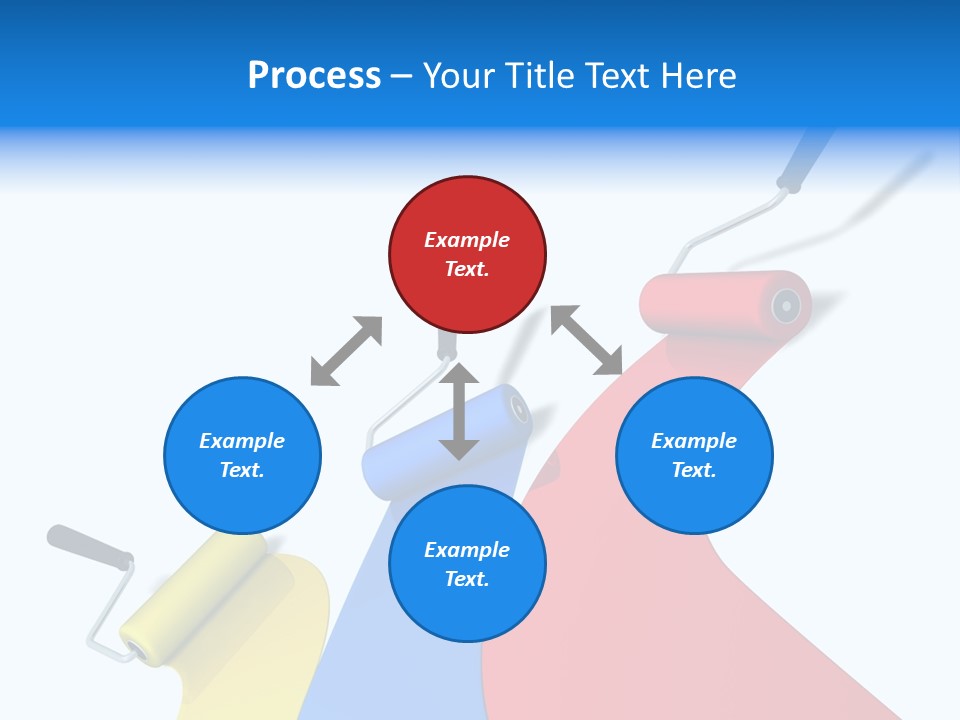 Process – Your Title Text Here

Example Text.

Example Text.

Example Text.

Example Text.